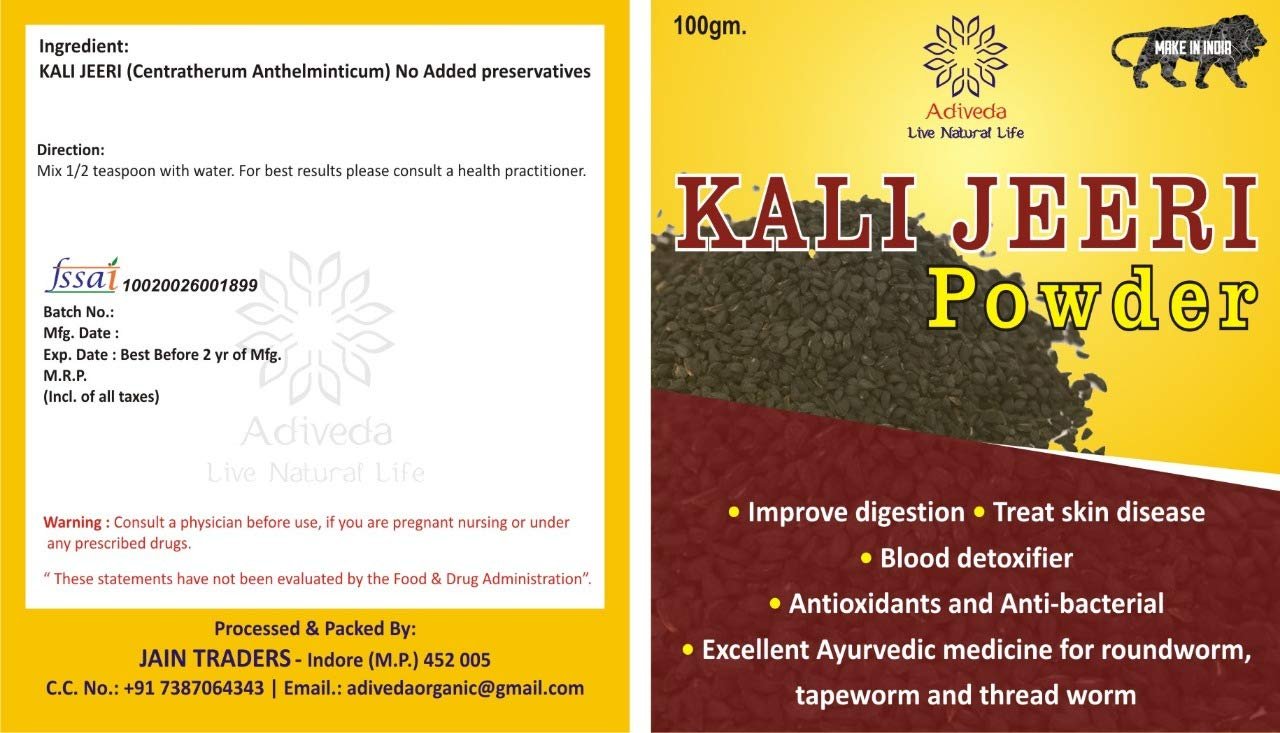 Ingredient:
KALI JEERI (Centratherum Anthelminticum) No Added preservatives

Direction:
Mix 1/2 teaspoon with water. For best results please consult a health practitioner.

fssai 10020026001899
Batch No.:
Mfg. Date :
Exp. Date : Best Before 2 yr of Mfg.
M.R.P.
(Incl. of all taxes)

Adiveda
Live Natural Life

Warning : Consult a physician before use, if you are pregnant nursing or under any prescribed drugs.

" These statements have not been evaluated by the Food & Drug Administration".

Processed & Packed By:
JAIN TRADERS - Indore (M.P.) 452 005
C.C. No.: +91 7387064343 | Email.: adivedaorganic@gmail.com

100gm.

Adiveda
Live Natural Life

MAKE IN INDIA

KALI JEERI
Powder

• Improve digestion • Treat skin disease
• Blood detoxifier
• Antioxidants and Anti-bacterial
• Excellent Ayurvedic medicine for roundworm, tapeworm and thread worm